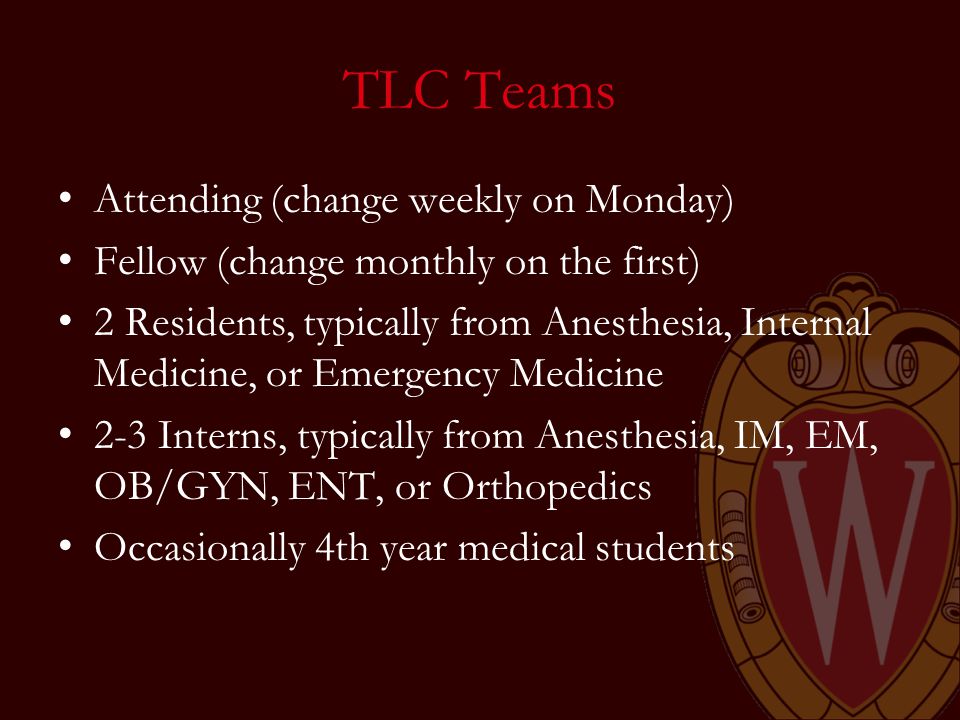 TLC Teams

• Attending (change weekly on Monday)
• Fellow (change monthly on the first)
• 2 Residents, typically from Anesthesia, Internal Medicine, or Emergency Medicine
• 2-3 Interns, typically from Anesthesia, IM, EM, OB/GYN, ENT, or Orthopedics
• Occasionally 4th year medical students

W